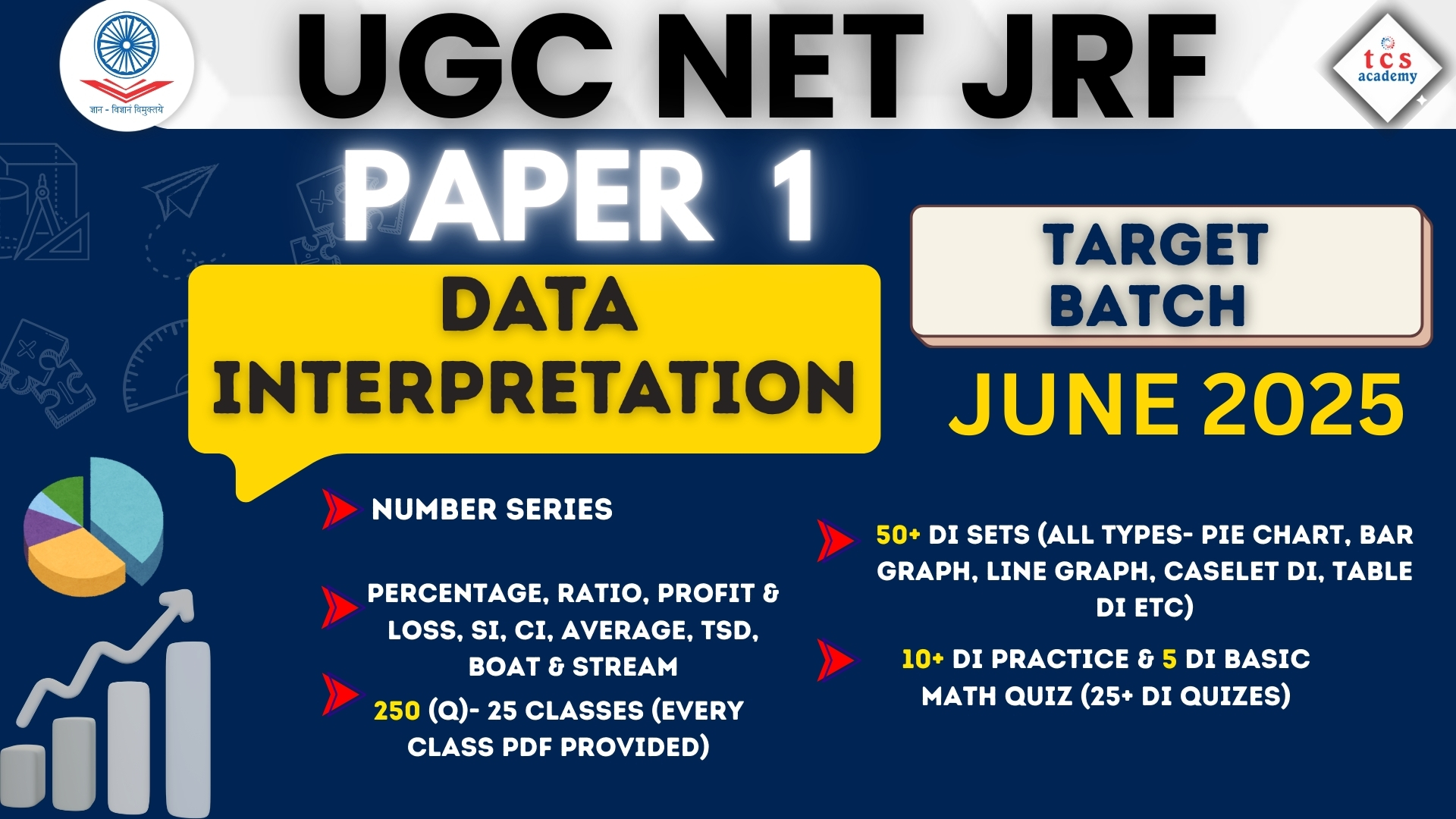 ज्ञान - विज्ञानं विमुक्तये

UGC NET JRF

tcs academy

PAPER 1

DATA INTERPRETATION

TARGET BATCH

JUNE 2025

NUMBER SERIES

PERCENTAGE, RATIO, PROFIT & LOSS, SI, CI, AVERAGE, TSD, BOAT & STREAM

250 (Q)- 25 CLASSES (EVERY CLASS PDF PROVIDED)

50+ DI SETS (ALL TYPES- PIE CHART, BAR GRAPH, LINE GRAPH, CASELET DI, TABLE DI ETC)

10+ DI PRACTICE & 5 DI BASIC MATH QUIZ (25+ DI QUIZES)